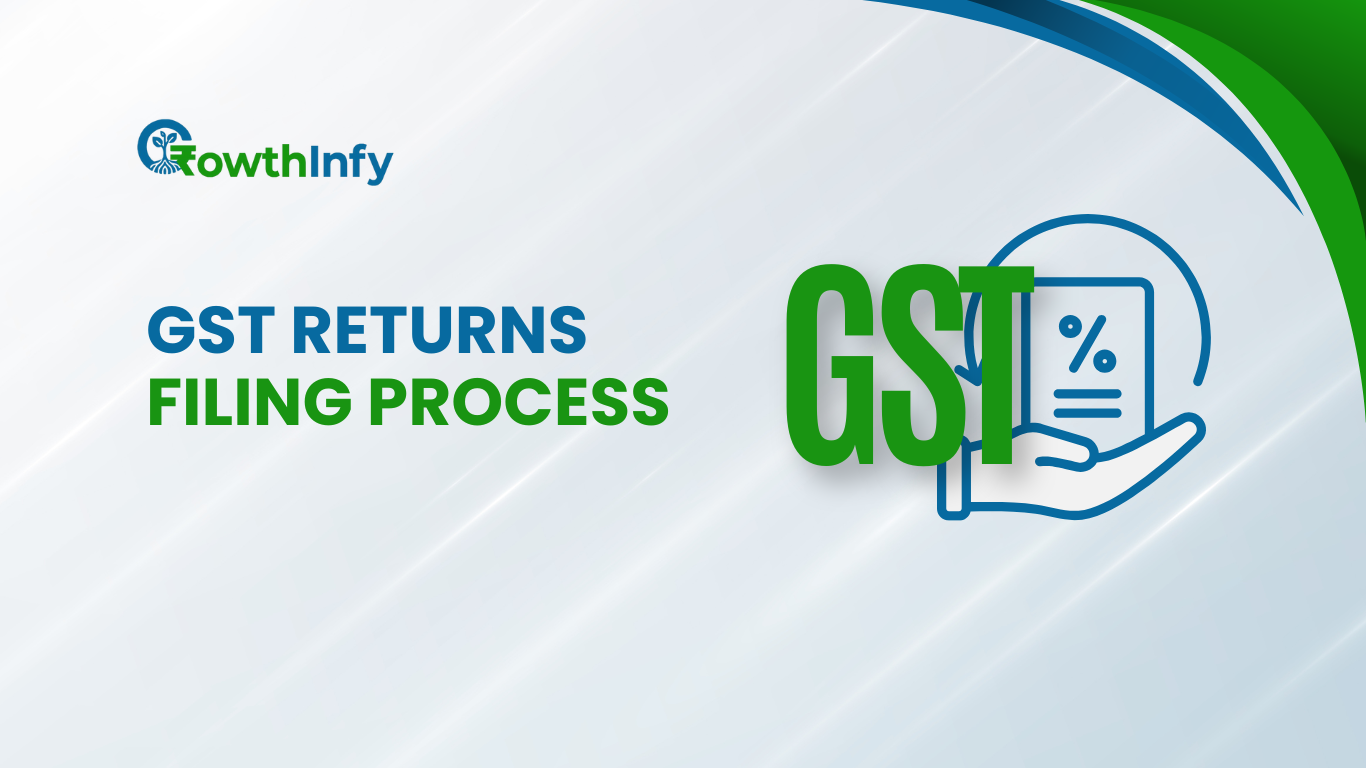 GrowthInfy

GST RETURNS FILING PROCESS

GST

%